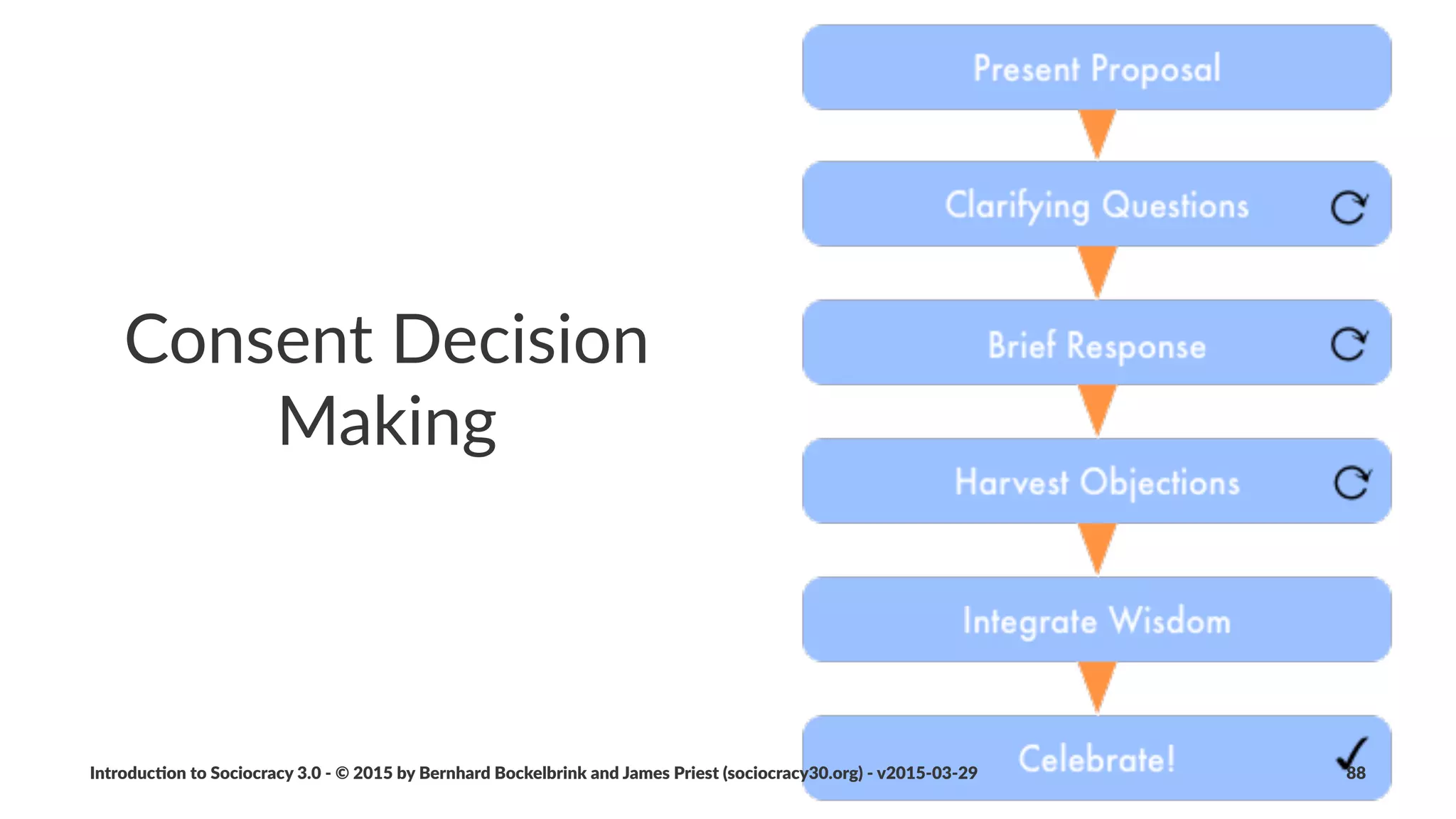 Consent Decision Making

Present Proposal

Clarifying Questions

Brief Response

Harvest Objections

Integrate Wisdom

Celebrate!

Introduction to Sociocracy 3.0 - © 2015 by Bernhard Bockelbrink and James Priest (sociocracy30.org) - v2015-03-29

88